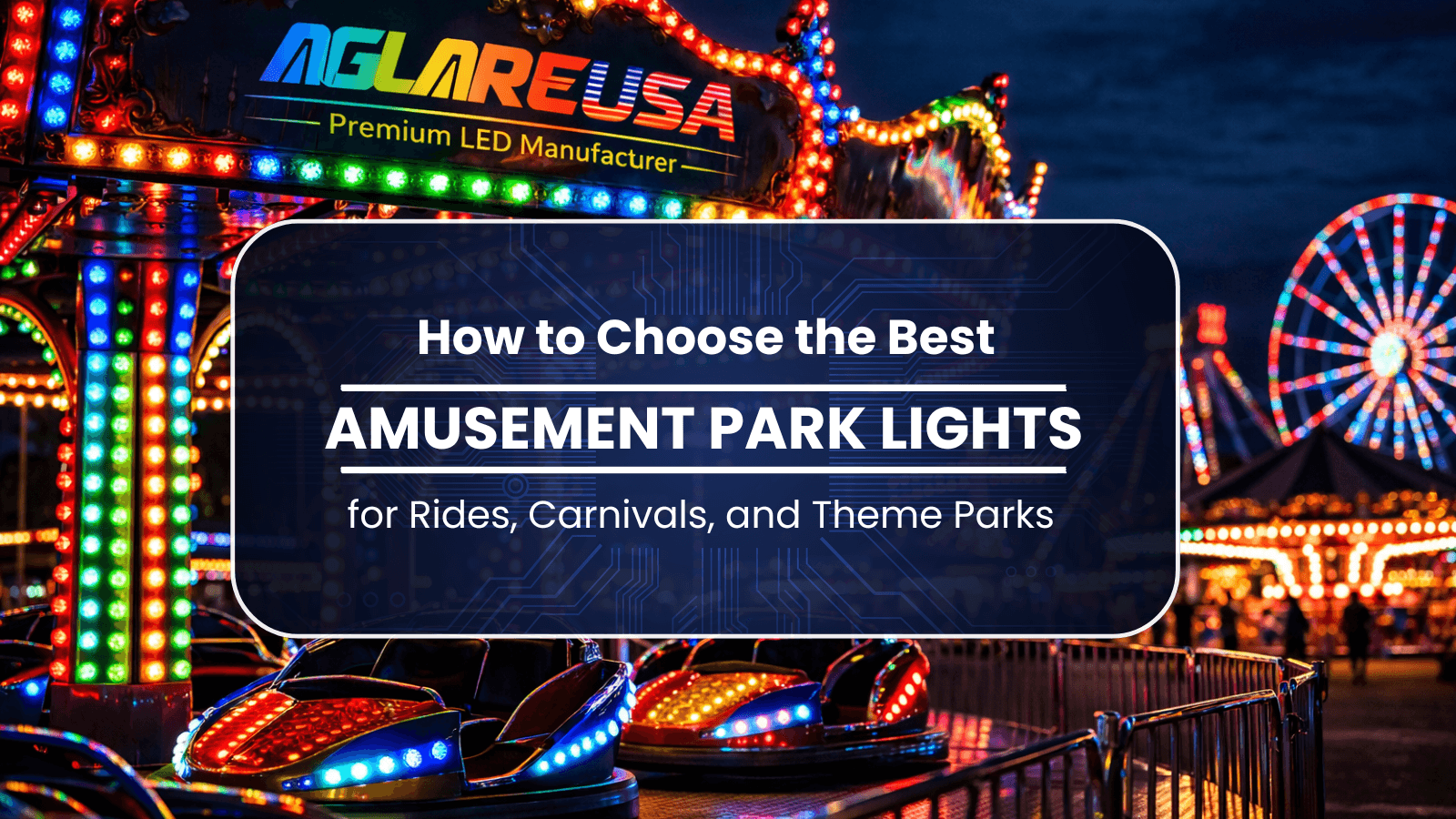 AGLAREUSA
Premium LED Manufacturer

How to Choose the Best
AMUSEMENT PARK LIGHTS
for Rides, Carnivals, and Theme Parks